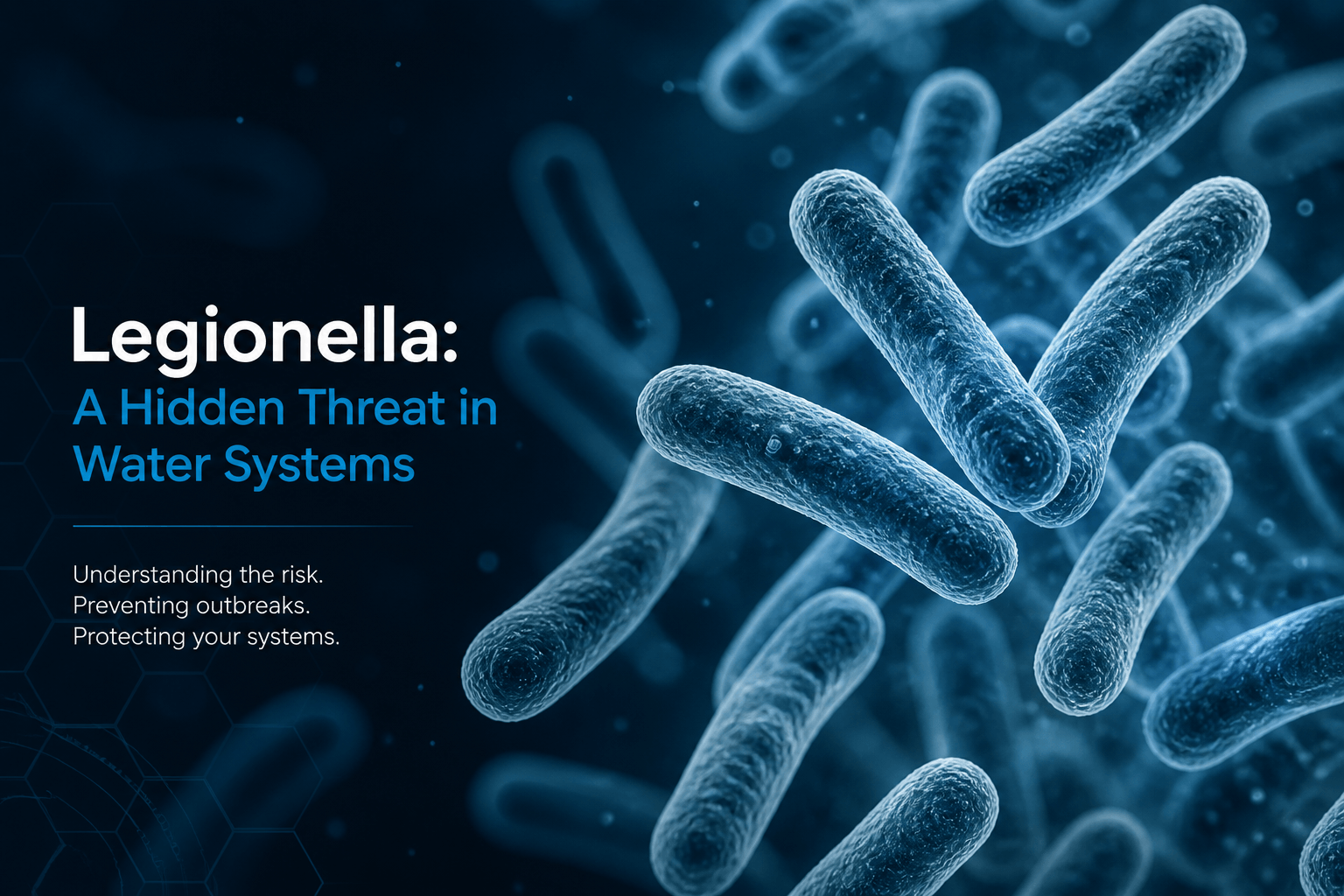 Legionella:
A Hidden Threat in Water Systems

Understanding the risk.
Preventing outbreaks.
Protecting your systems.